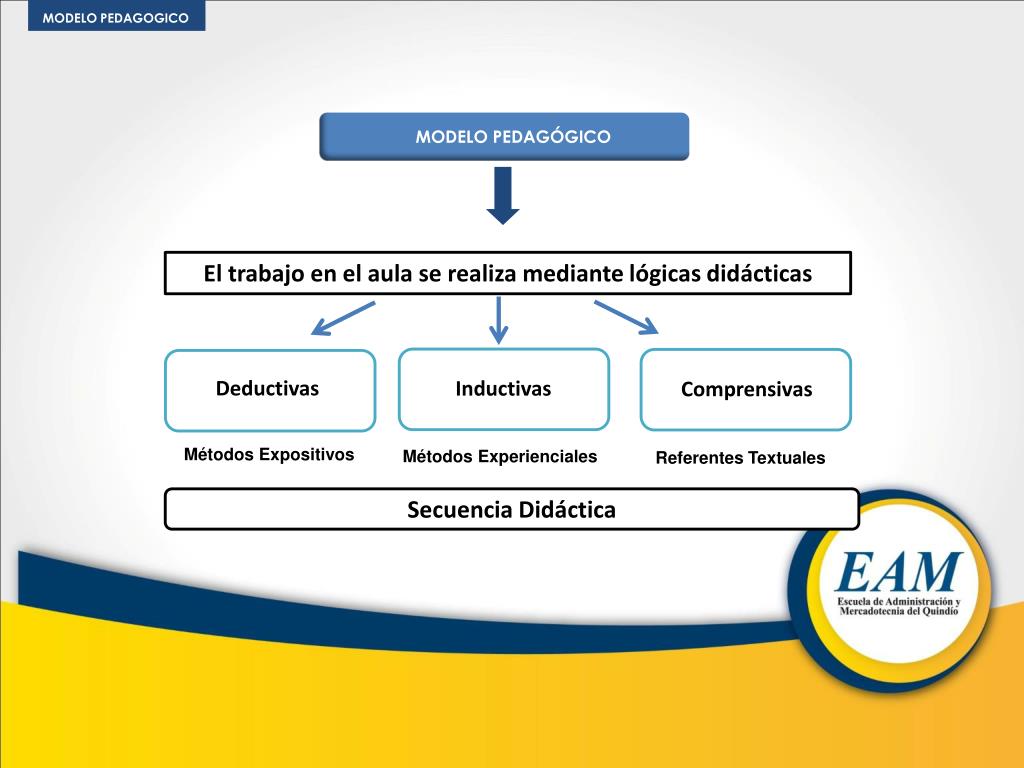 MODELO PEDAGOGICO

MODELO PEDAGÓGICO

El trabajo en el aula se realiza mediante lógicas didácticas

Deductivas

Inductivas

Comprensivas

Métodos Expositivos

Métodos Experienciales

Referentes Textuales

Secuencia Didáctica

EAM
Escuela de Administración y Mercadotecnia del Quindío